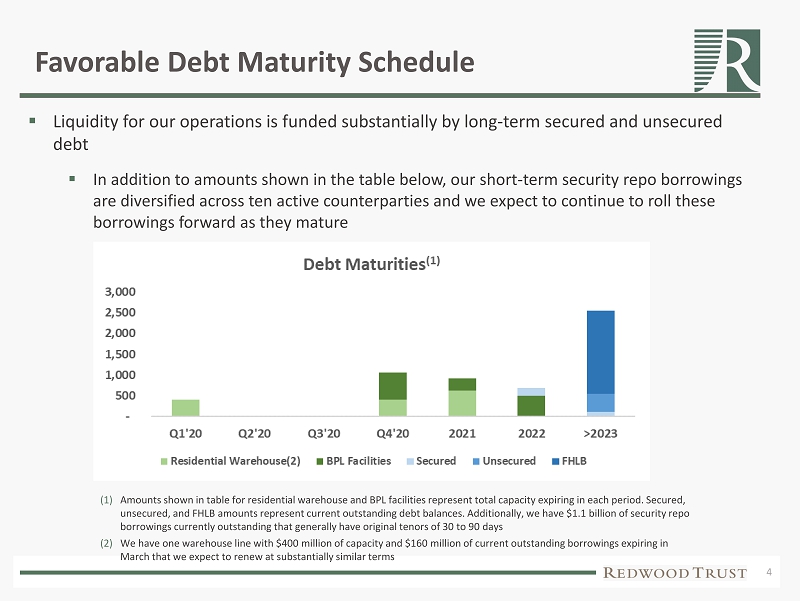 Favorable Debt Maturity Schedule

R

▪ Liquidity for our operations is funded substantially by long-term secured and unsecured debt

▪ In addition to amounts shown in the table below, our short-term security repo borrowings are diversified across ten active counterparties and we expect to continue to roll these borrowings forward as they mature

Debt Maturities$^{(1)}$

3,000
2,500
2,000
1,500
1,000
500
-

Q1'20 Q2'20 Q3'20 Q4'20 2021 2022 >2023

Residential Warehouse(2) BPL Facilities Secured Unsecured FHLB

(1) Amounts shown in table for residential warehouse and BPL facilities represent total capacity expiring in each period. Secured, unsecured, and FHLB amounts represent current outstanding debt balances. Additionally, we have $1.1 billion of security repo borrowings currently outstanding that generally have original tenors of 30 to 90 days

(2) We have one warehouse line with $400 million of capacity and $160 million of current outstanding borrowings expiring in March that we expect to renew at substantially similar terms

REDWOOD TRUST 4